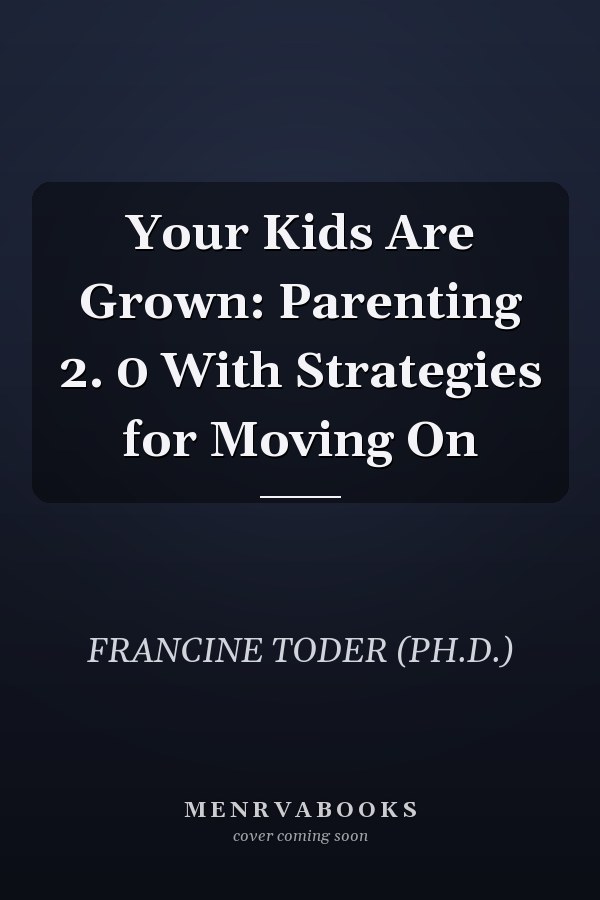 Your Kids Are Grown: Parenting 2. 0 With Strategies for Moving On

FRANCINE TODER (PH.D.)

MENRVABOOKS
cover coming soon